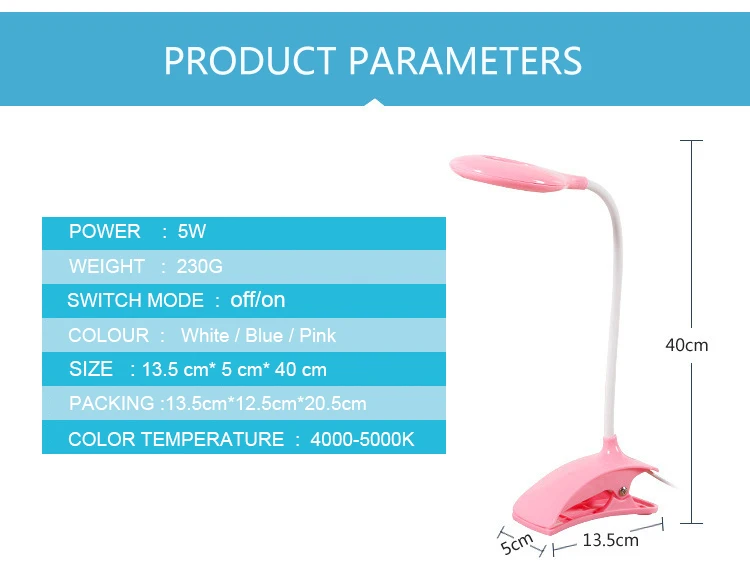 PRODUCT PARAMETERS

POWER : 5W
WEIGHT : 230G
SWITCH MODE : off/on
COLOUR : White / Blue / Pink
SIZE : 13.5 cm* 5 cm* 40 cm
PACKING :13.5cm*12.5cm*20.5cm
COLOR TEMPERATURE : 4000-5000K

40cm
5cm
13.5cm